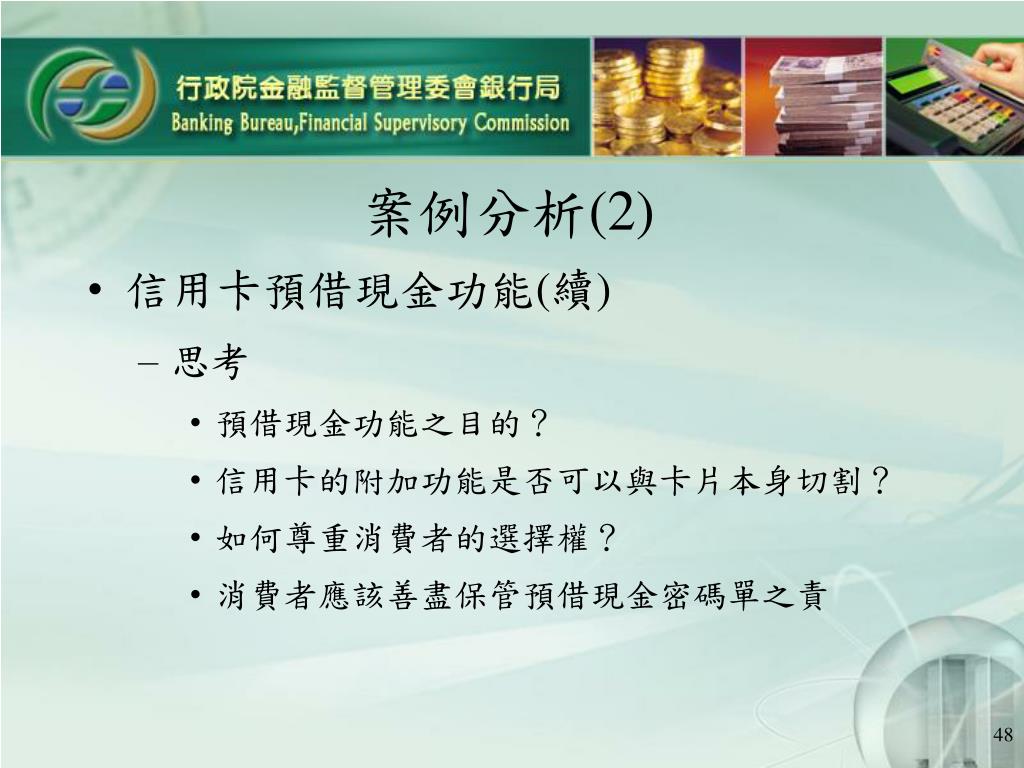 行政院金融監督管理委會銀行局
Banking Bureau,Financial Supervisory Commission

案例分析(2)

• 信用卡預借現金功能(續)
– 思考
• 預借現金功能之目的？
• 信用卡的附加功能是否可以與卡片本身切割？
• 如何尊重消費者的選擇權？
• 消費者應該善盡保管預借現金密碼單之責

48